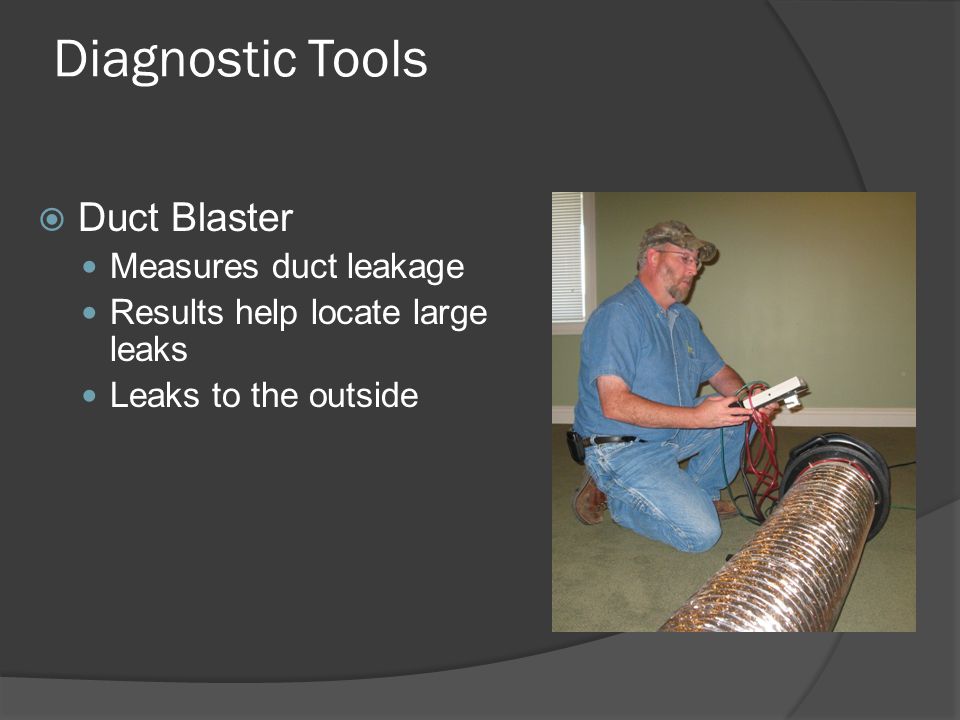 Diagnostic Tools

Duct Blaster
- Measures duct leakage
- Results help locate large leaks
- Leaks to the outside